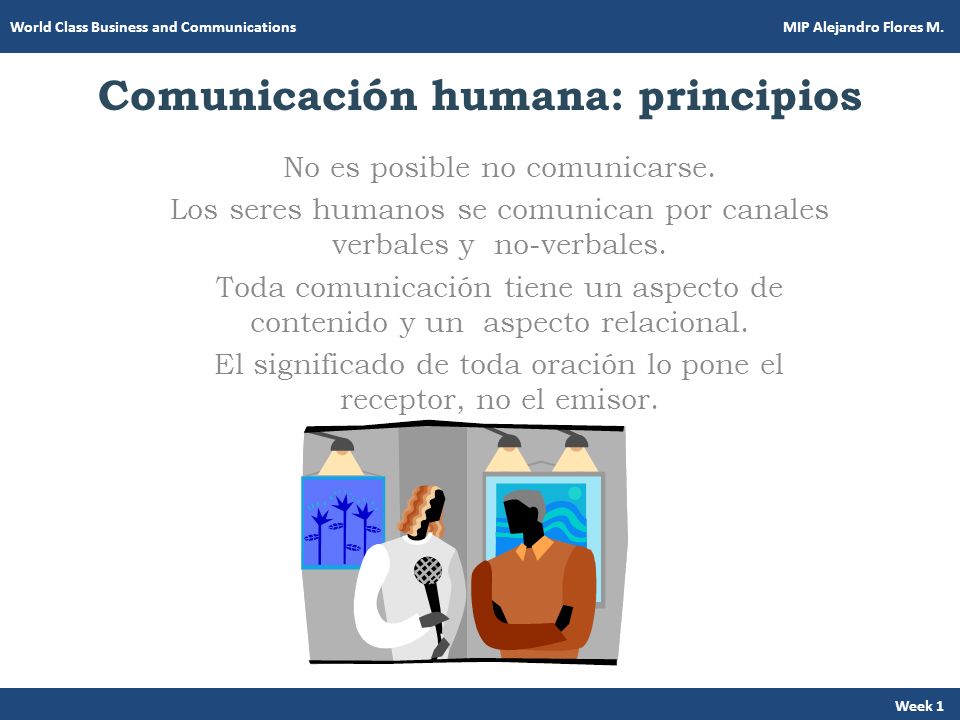 World Class Business and Communications

MIP Alejandro Flores M.

Comunicación humana: principios

No es posible no comunicarse.

Los seres humanos se comunican por canales verbales y no-verbales.

Toda comunicación tiene un aspecto de contenido y un aspecto relacional.

El significado de toda oración lo pone el receptor, no el emisor.

Week 1